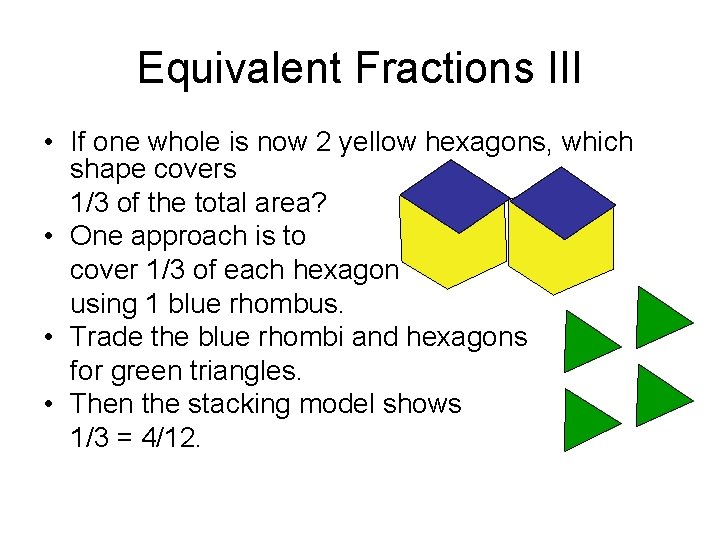 Equivalent Fractions III

• If one whole is now 2 yellow hexagons, which shape covers
1/3 of the total area?
• One approach is to cover 1/3 of each hexagon using 1 blue rhombus.
• Trade the blue rhombi and hexagons for green triangles.
• Then the stacking model shows 1/3 = 4/12.